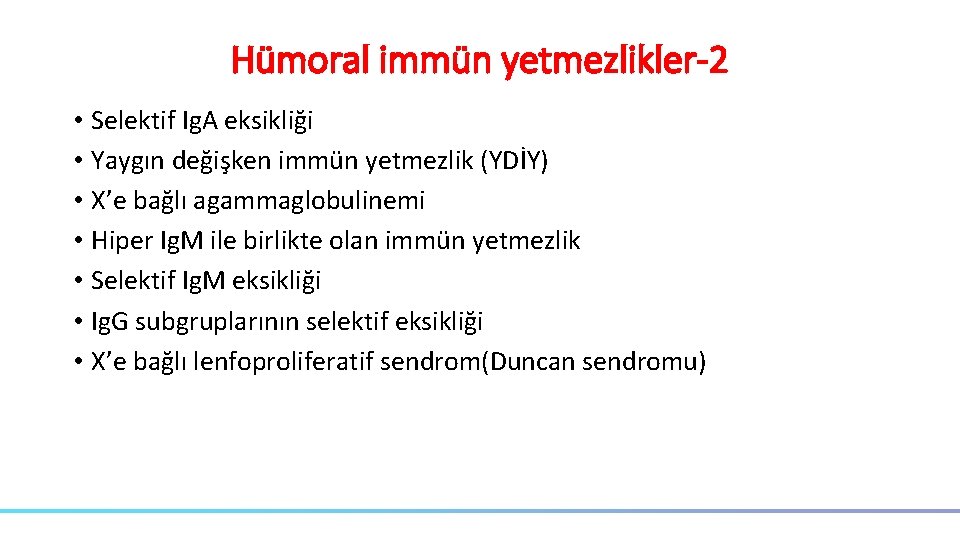 Hümoral immün yetmezlikler-2

• Selektif Ig.A eksikliği
• Yaygın değişken immün yetmezlik (YDİY)
• X’e bağlı agammaglobulinemi
• Hiper Ig.M ile birlikte olan immün yetmezlik
• Selektif Ig.M eksikliği
• Ig.G subgruplarının selektif eksikliği
• X’e bağlı lenfoproliferatif sendrom(Duncan sendromu)